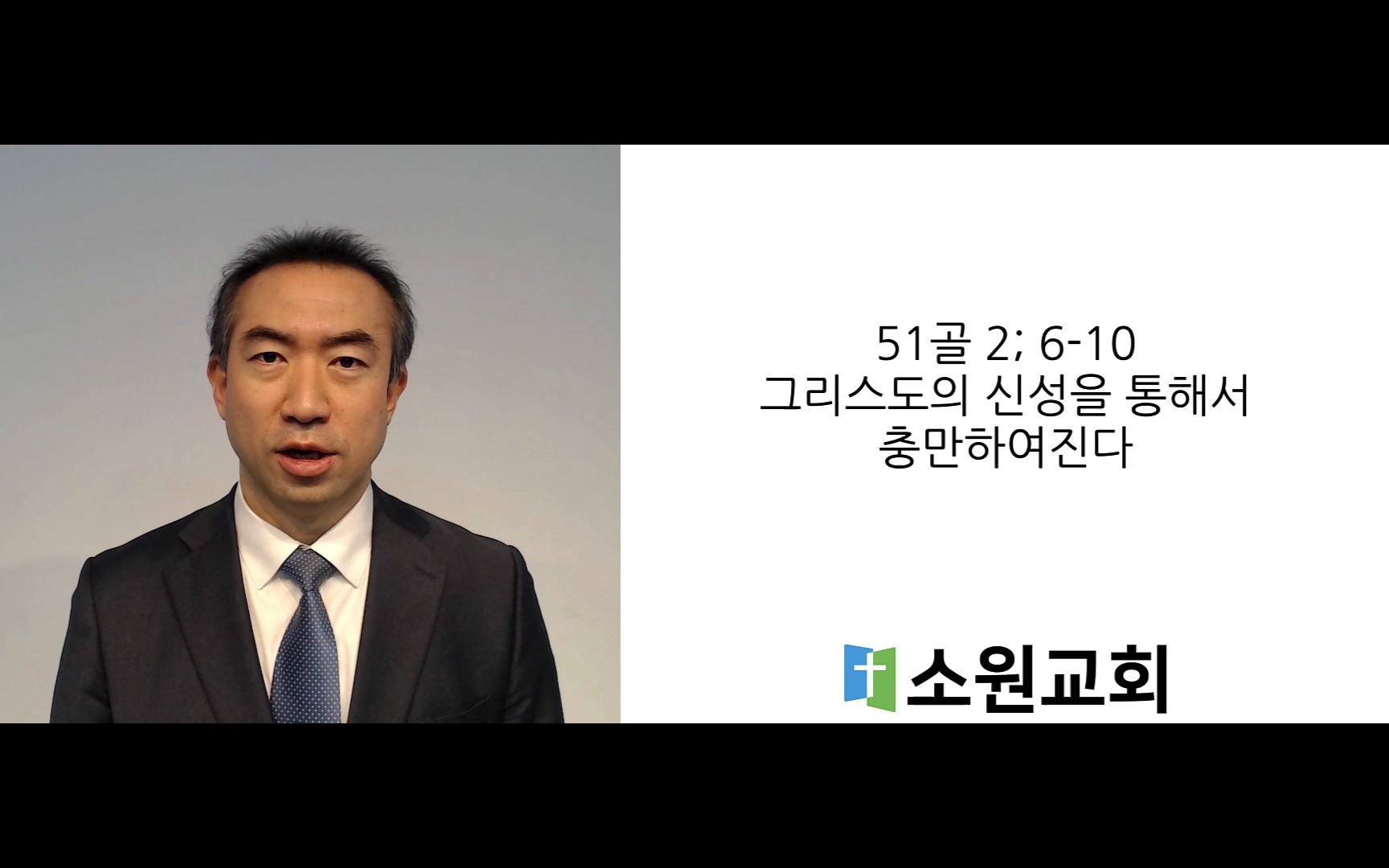 51골 2; 6-10
그리스도의 신성을 통해서
충만하여진다

소원교회